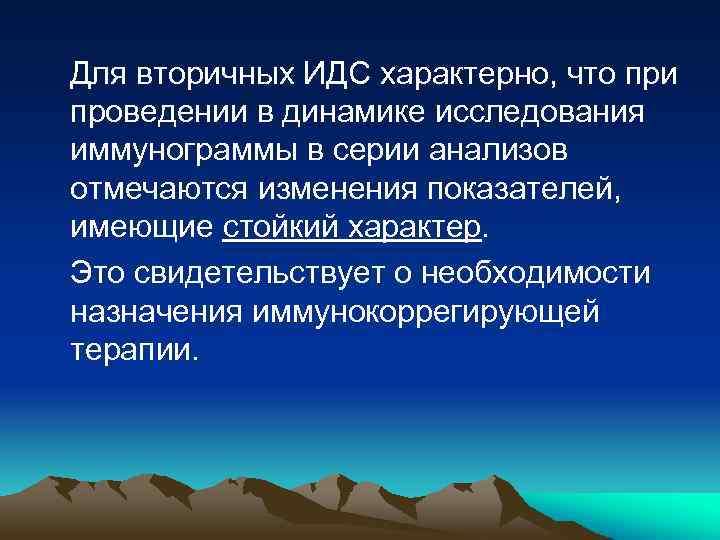 Для вторичных ИДС характерно, что при проведении в динамике исследования иммунограммы в серии анализов отмечаются изменения показателей, имеющие стойкий характер.

Это свидетельствует о необходимости назначения иммунокоррегирующей терапии.